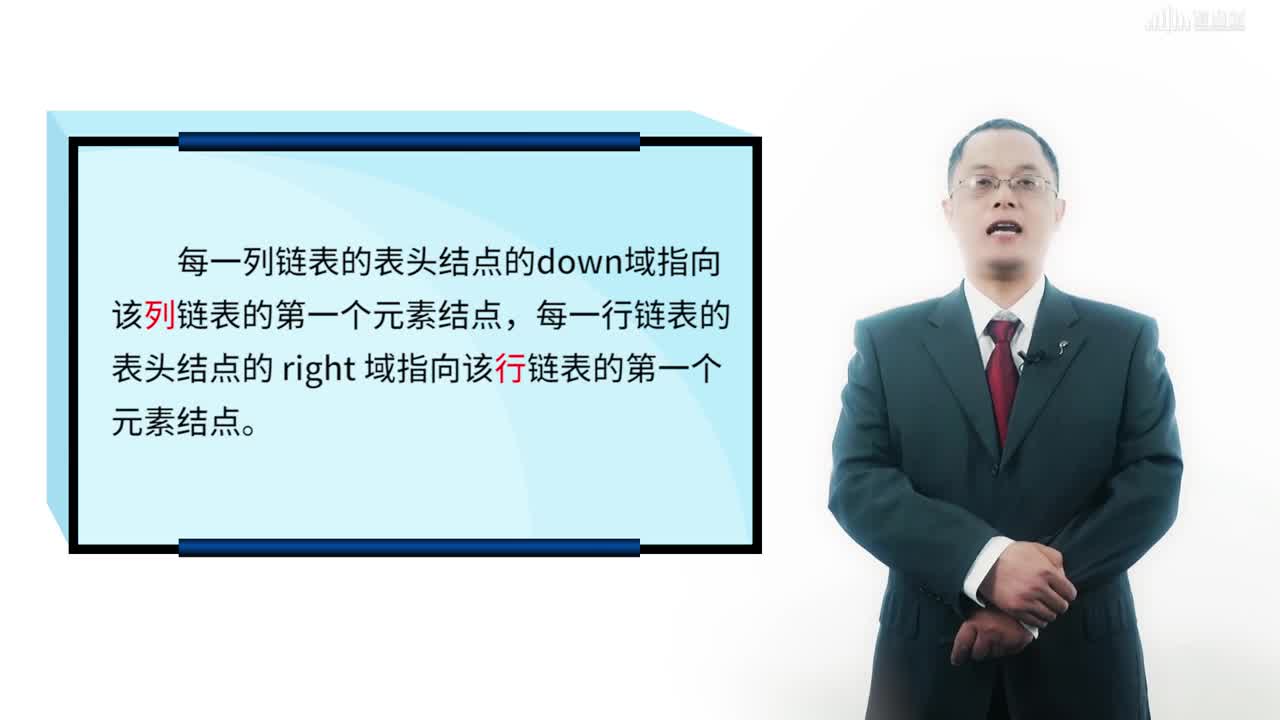 每一列链表的表头结点的down域指向该列链表的第一个元素结点，每一行链表的表头结点的 right 域指向该行链表的第一个元素结点。